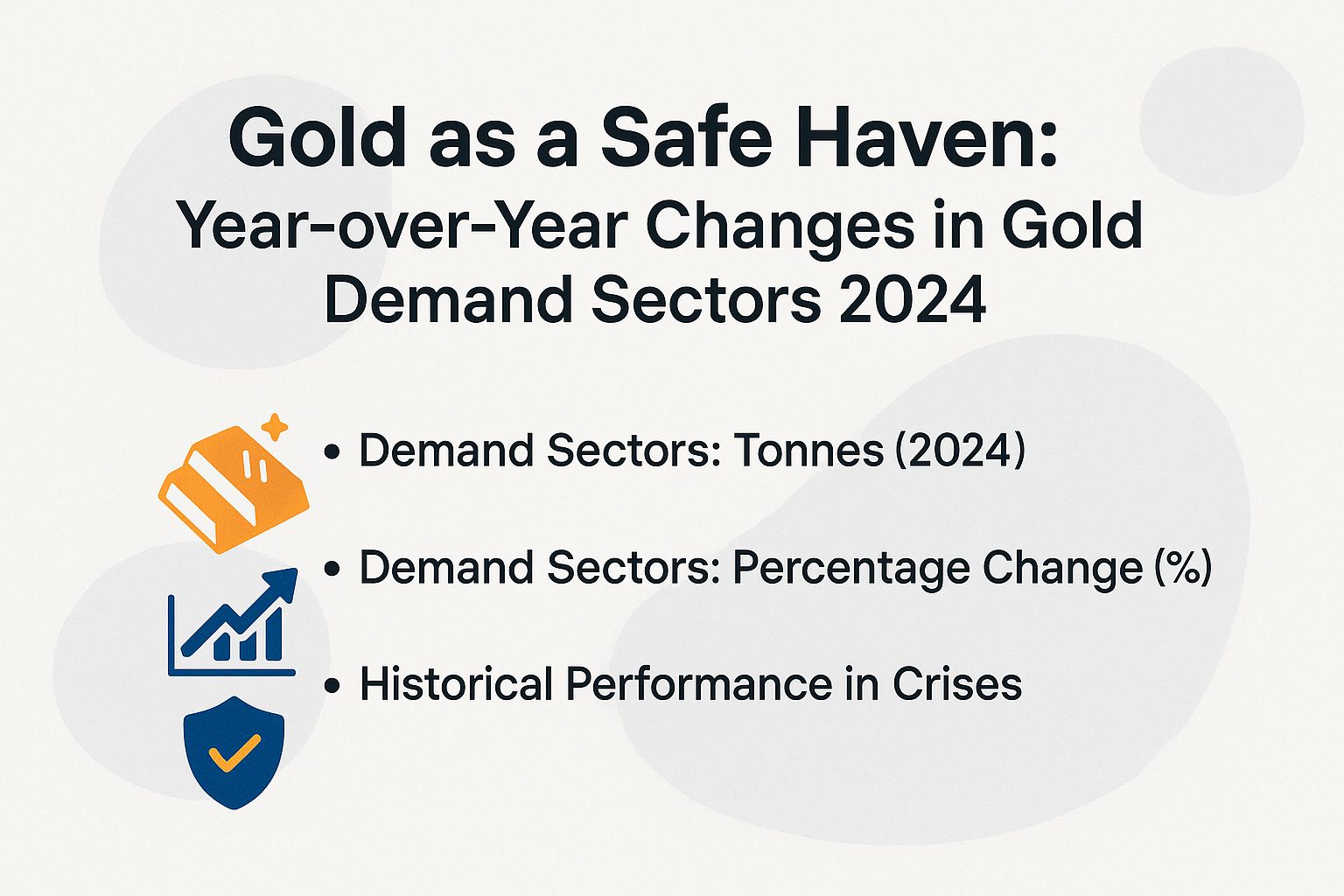 Gold as a Safe Haven:
Year-over-Year Changes in Gold Demand Sectors 2024

• Demand Sectors: Tonnes (2024)

• Demand Sectors: Percentage Change (%)

• Historical Performance in Crises